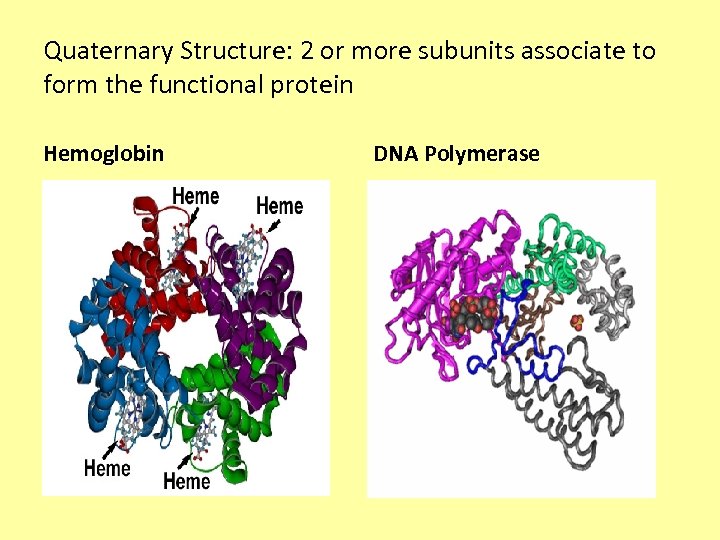 Quaternary Structure: 2 or more subunits associate to form the functional protein

Hemoglobin

Heme

Heme

Heme

Heme

DNA Polymerase